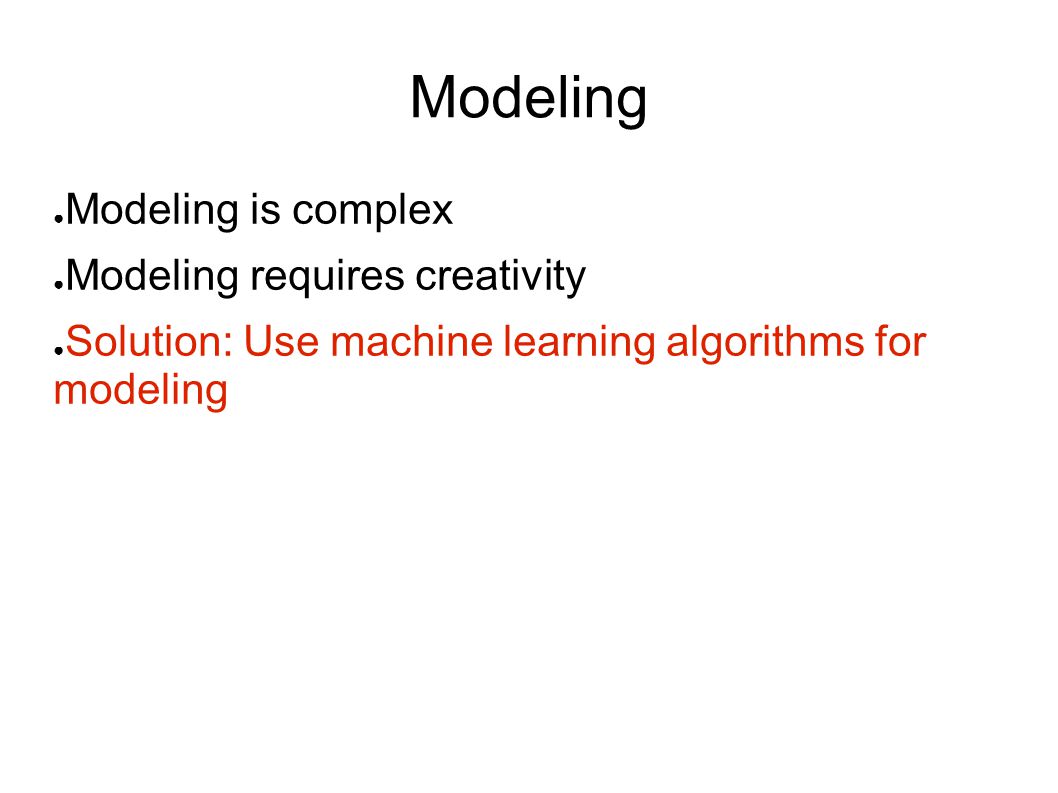 Modeling

●Modeling is complex

●Modeling requires creativity

●Solution: Use machine learning algorithms for modeling